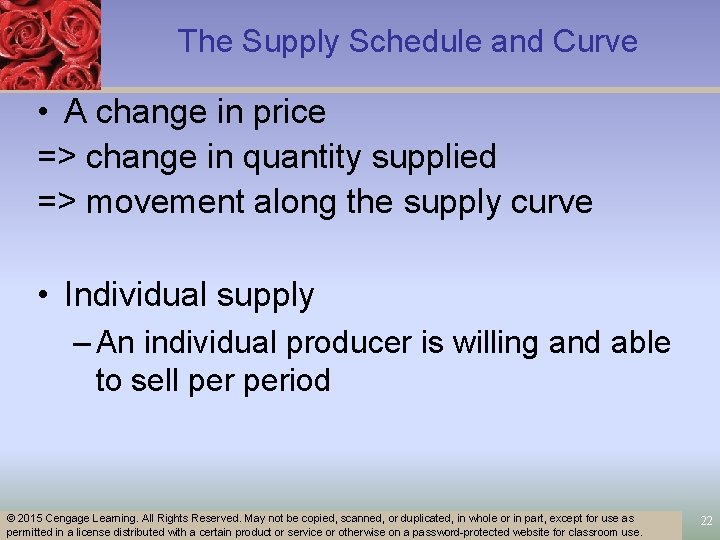 The Supply Schedule and Curve

• A change in price
=> change in quantity supplied
=> movement along the supply curve

• Individual supply
– An individual producer is willing and able to sell per period

© 2015 Cengage Learning. All Rights Reserved. May not be copied, scanned, or duplicated, in whole or in part, except for use as permitted in a license distributed with a certain product or service or otherwise on a password-protected website for classroom use.

22